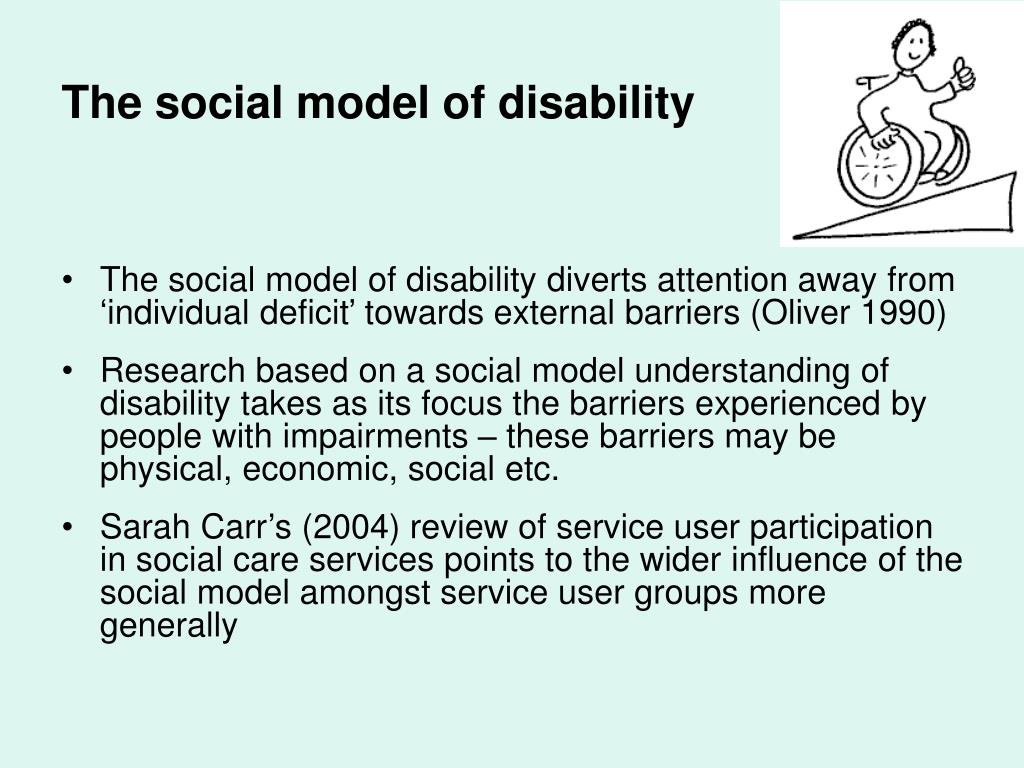 The social model of disability

• The social model of disability diverts attention away from ‘individual deficit’ towards external barriers (Oliver 1990)

• Research based on a social model understanding of disability takes as its focus the barriers experienced by people with impairments – these barriers may be physical, economic, social etc.

• Sarah Carr’s (2004) review of service user participation in social care services points to the wider influence of the social model amongst service user groups more generally